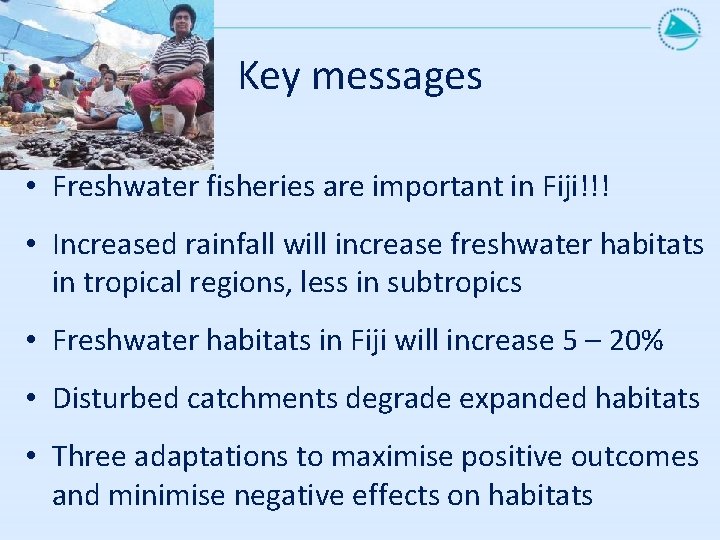 Key messages

• Freshwater fisheries are important in Fiji!!!

• Increased rainfall will increase freshwater habitats in tropical regions, less in subtropics

• Freshwater habitats in Fiji will increase 5 – 20%

• Disturbed catchments degrade expanded habitats

• Three adaptations to maximise positive outcomes and minimise negative effects on habitats